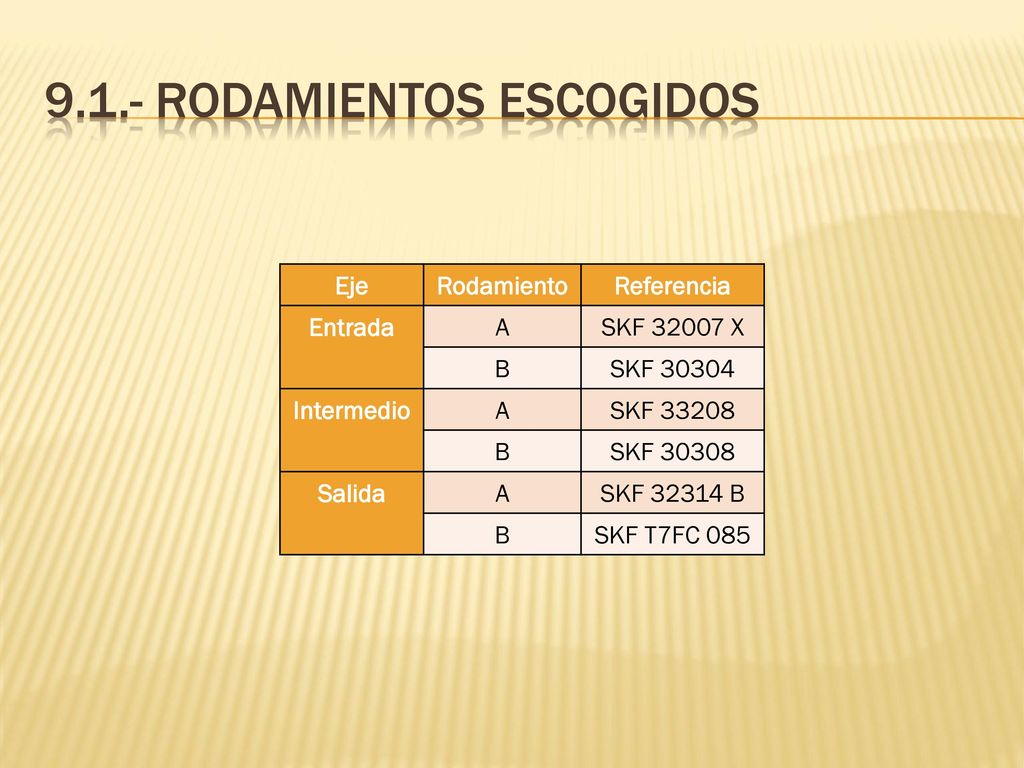 9.1.- RODAMIENTOS ESCOGIDOS

| Eje | Rodamiento | Referencia |
|---|---|---|
| Entrada | A | SKF 32007 X |
| | B | SKF 30304 |
| Intermedio | A | SKF 33208 |
| | B | SKF 30308 |
| Salida | A | SKF 32314 B |
| | B | SKF T7FC 085 |